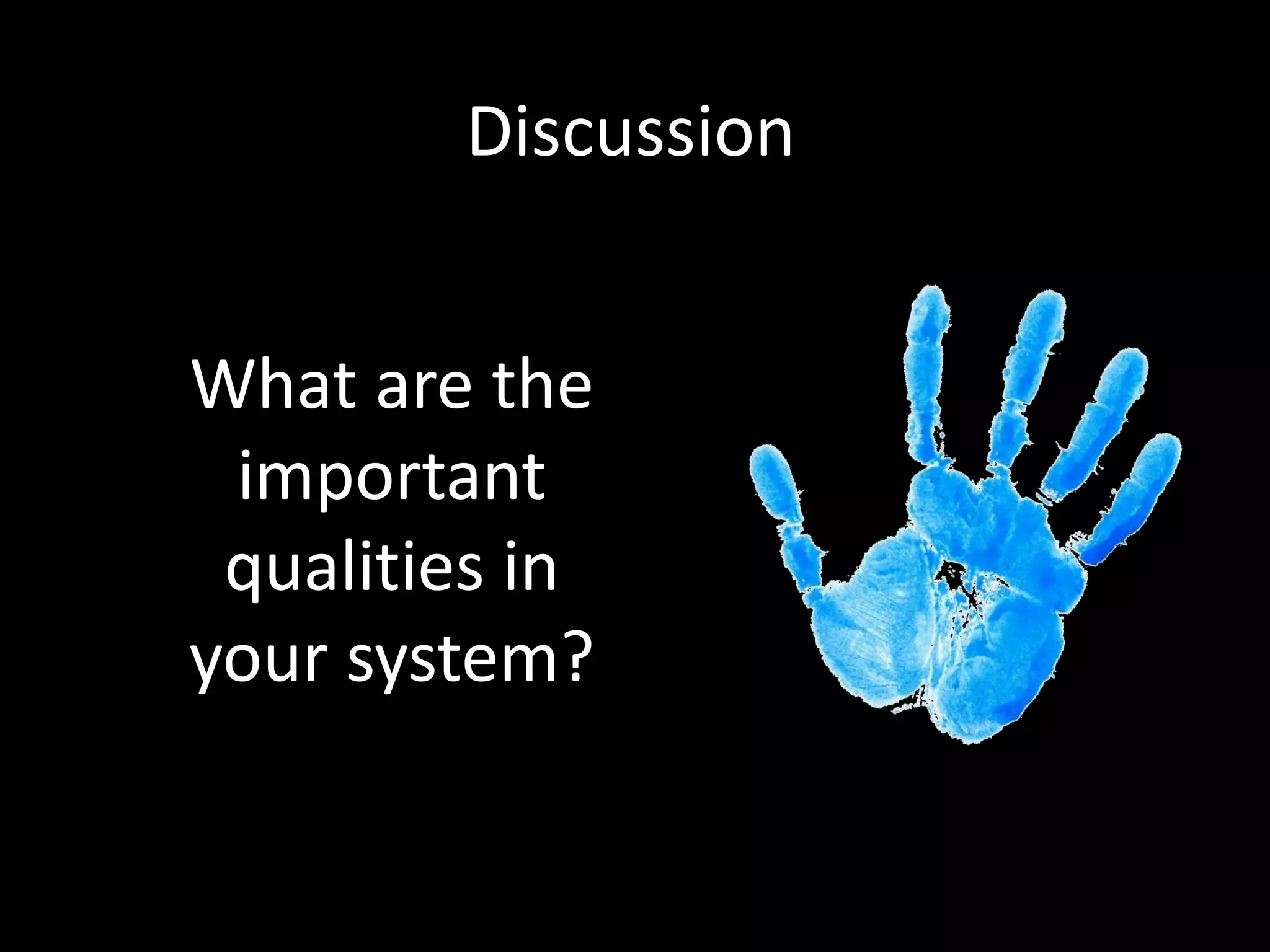 Discussion

What are the important qualities in your system?